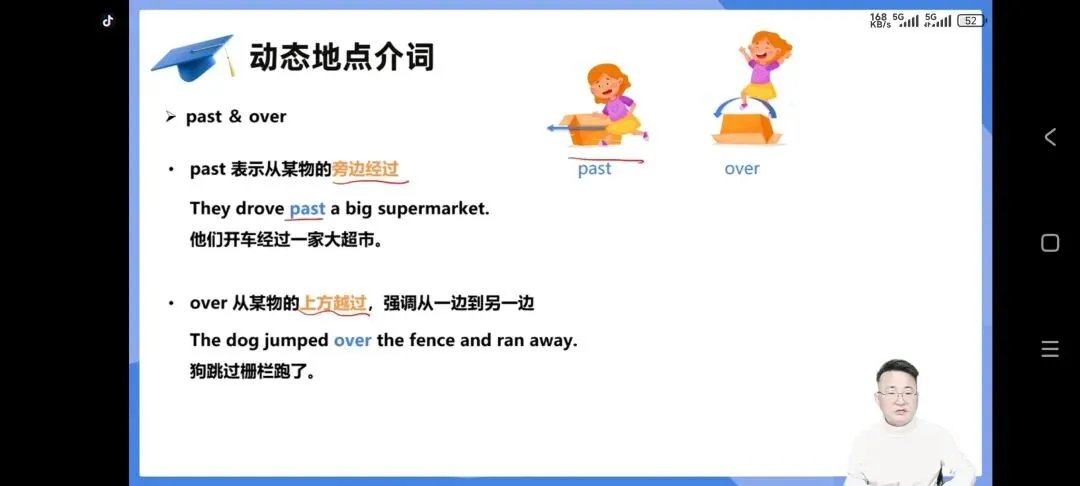 168 KB/s 5G 5G 52

动态地点介词

➢ past & over

past

over

• past 表示从某物的旁边经过

They drove past a big supermarket.

他们开车经过一家大超市。

• over 从某物的上方越过，强调从一边到另一边

The dog jumped over the fence and ran away.

狗跳过栅栏跑了。